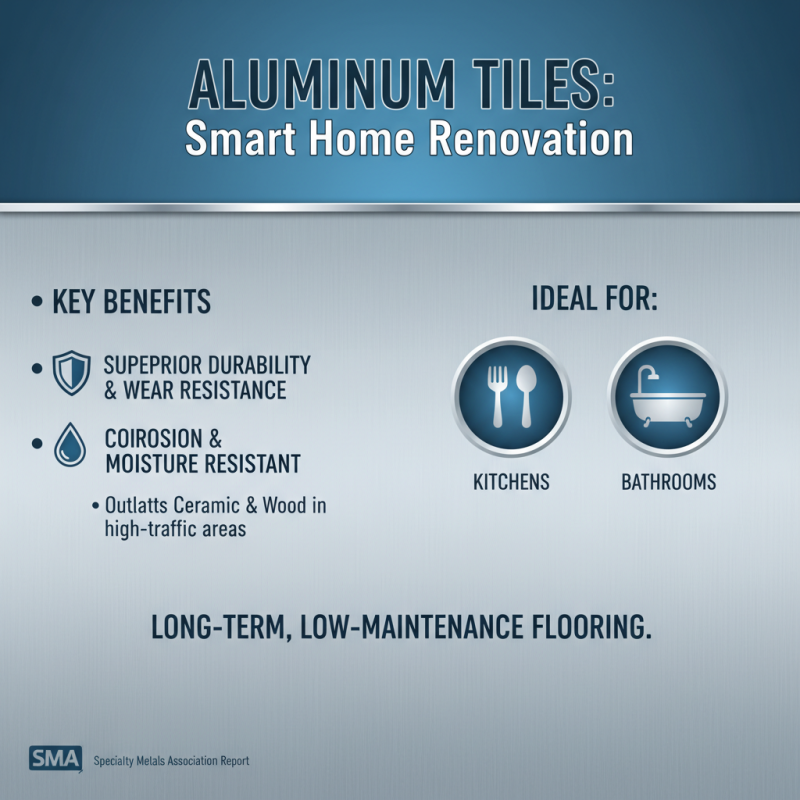 ALUMINUM TILES:
Smart Home Renovation

• KEY BENEFITS

• SUPEPRIOR DURABILITY & WEAR RESISTANCE

• COIROSION & MOISTURE RESISTANT

• Outlatts Ceramic & Wood in high-traffic areas

IDEAL FOR:

KITCHENS

BATHROOMS

LONG-TERM, LOW-MAINTENANCE FLOORING.

SMA Specialty Metals Association Report